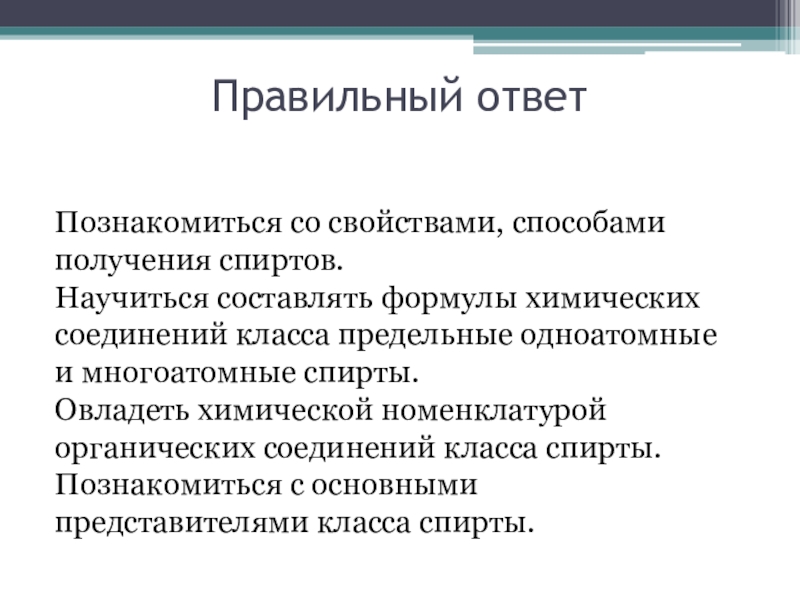 Правильный ответ

Познакомиться со свойствами, способами получения спиртов.
Научиться составлять формулы химических соединений класса предельные одноатомные и многоатомные спирты.
Овладеть химической номенклатурой органических соединений класса спирты.
Познакомиться с основными представителями класса спирты.